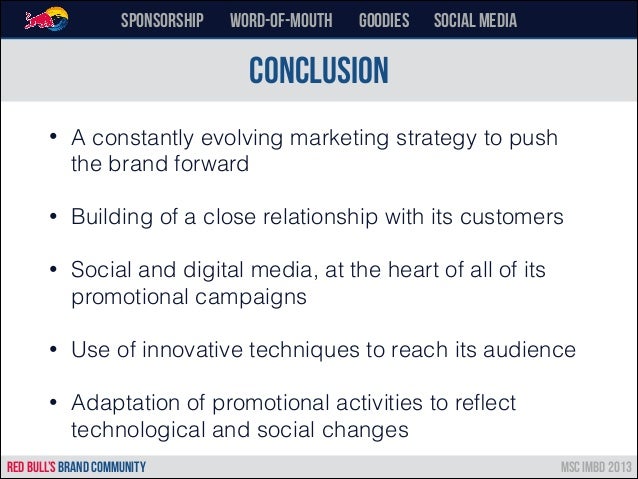 SPONSORSHIP WORD-OF-MOUTH GOODIES SOCIAL MEDIA

CONCLUSION

• A constantly evolving marketing strategy to push the brand forward

• Building of a close relationship with its customers

• Social and digital media, at the heart of all of its promotional campaigns

• Use of innovative techniques to reach its audience

• Adaptation of promotional activities to reflect technological and social changes

RED BULL'S BRAND COMMUNITY

MSC IMBD 2013